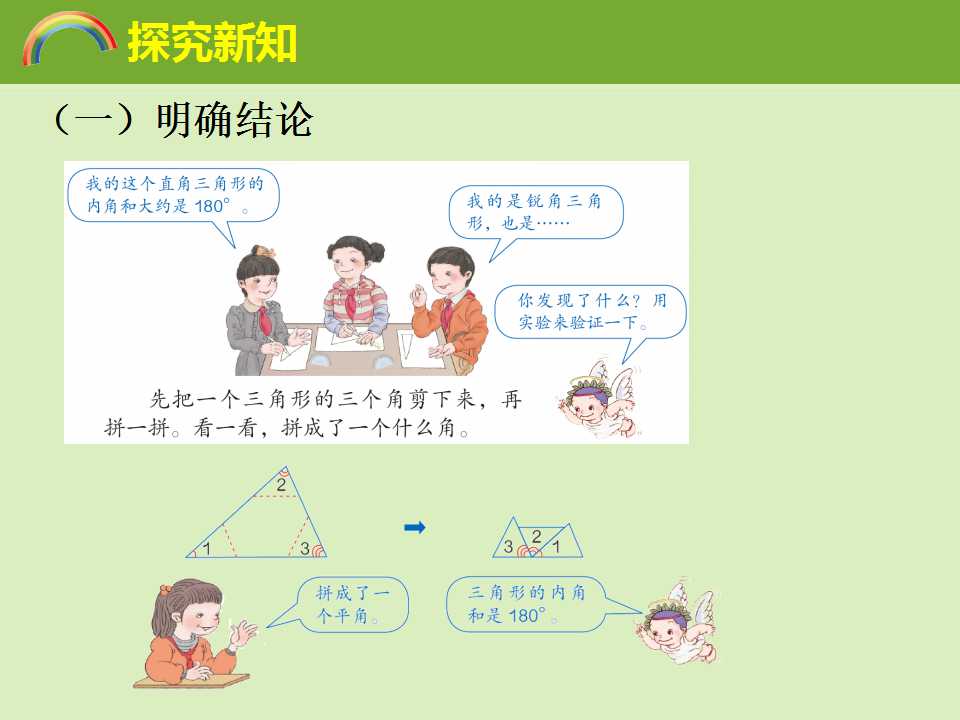 探究新知

（一）明确结论

我的这个直角三角形的内角和大约是180°。

我的是锐角三角形，也是……

你发现了什么？用实验来验证一下。

先把一个三角形的三个角剪下来，再拼一拼。看一看，拼成了一个什么角。

2
1
3

3
2
1

拼成了一个平角。

三角形的内角和是180°。